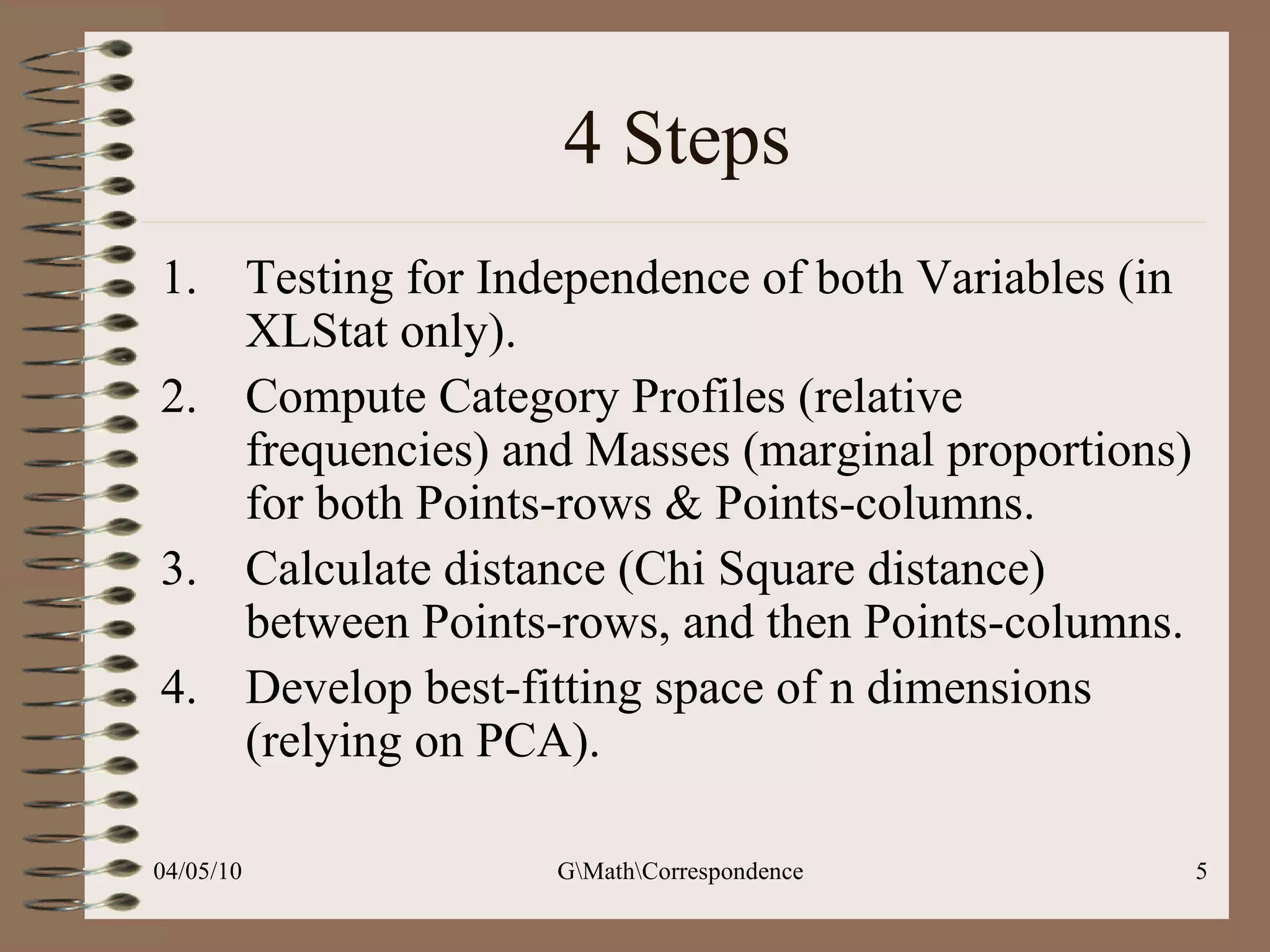 4 Steps

1. Testing for Independence of both Variables (in XLStat only).
2. Compute Category Profiles (relative frequencies) and Masses (marginal proportions) for both Points-rows & Points-columns.
3. Calculate distance (Chi Square distance) between Points-rows, and then Points-columns.
4. Develop best-fitting space of n dimensions (relying on PCA).

04/05/10
G\Math\Correspondence
5